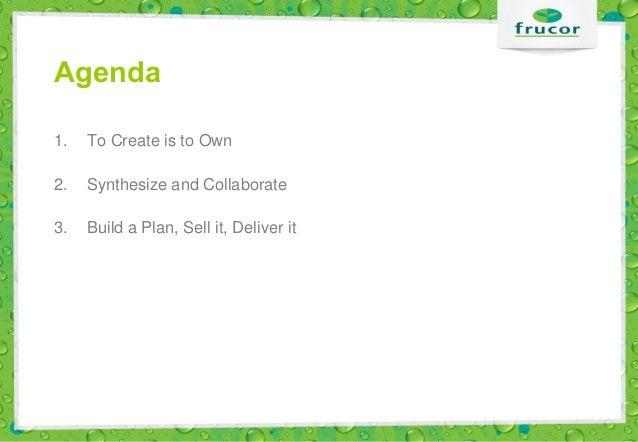 frucor

Agenda

1. To Create is to Own

2. Synthesize and Collaborate

3. Build a Plan, Sell it, Deliver it